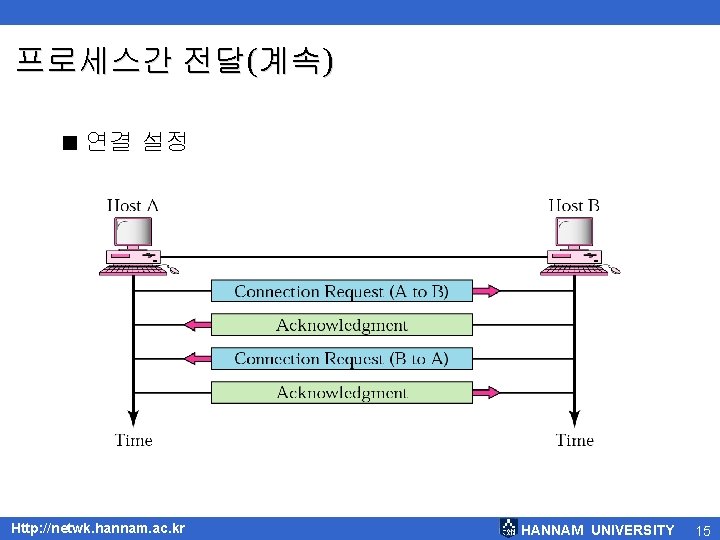 프로세스간 전달(계속)

■ 연결 설정

Host A

Host B

Connection Request (A to B)

Acknowledgment

Connection Request (B to A)

Acknowledgment

Time

Time

Http://netwk.hannam.ac.kr

HANNAM UNIVERSITY

15